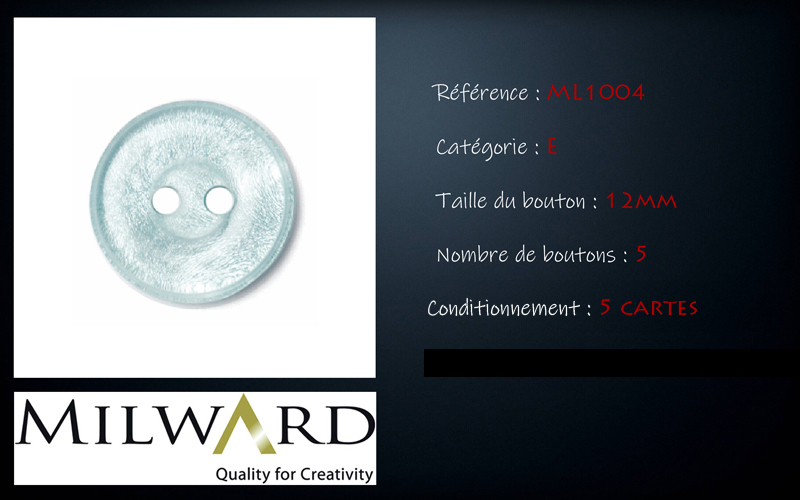 Référence : ML1004

Catégorie : E

Taille du bouton : 12MM

Nombre de boutons : 5

Conditionnement : 5 CARTES

MILWARD

Quality for Creativity